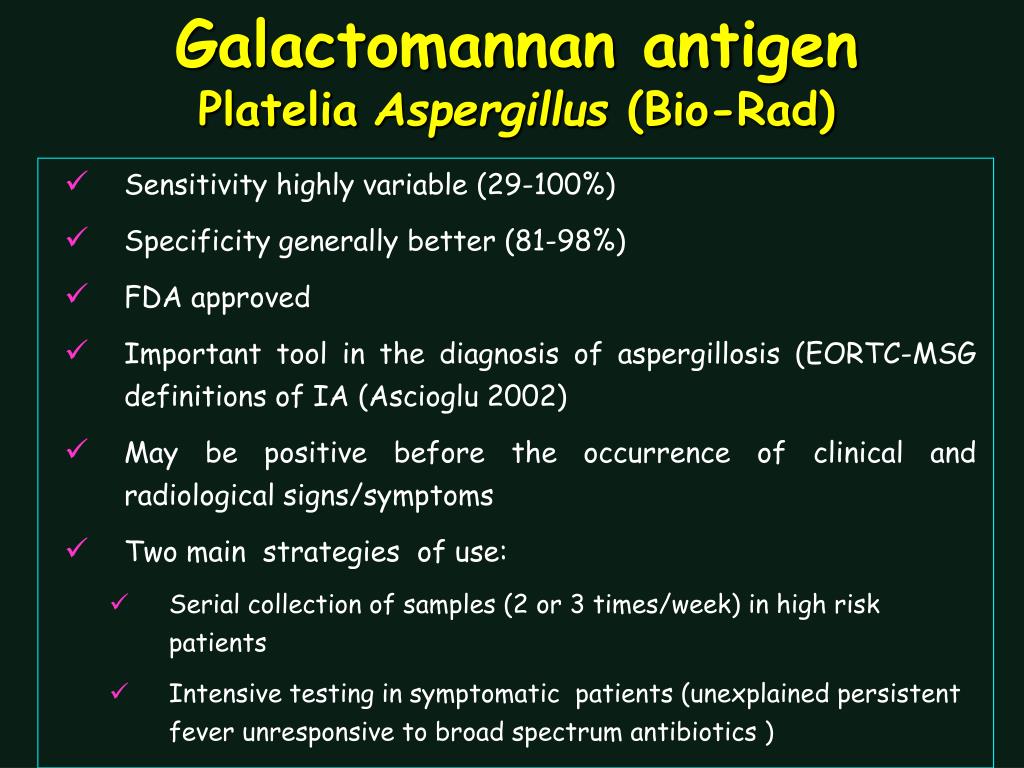 Galactomannan antigen
Platelia Aspergillus (Bio-Rad)

✓ Sensitivity highly variable (29-100%)

✓ Specificity generally better (81-98%)

✓ FDA approved

✓ Important tool in the diagnosis of aspergillosis (EORTC-MSG definitions of IA (Ascioglu 2002)

✓ May be positive before the occurrence of clinical and radiological signs/symptoms

✓ Two main strategies of use:

✓ Serial collection of samples (2 or 3 times/week) in high risk patients

✓ Intensive testing in symptomatic patients (unexplained persistent fever unresponsive to broad spectrum antibiotics )